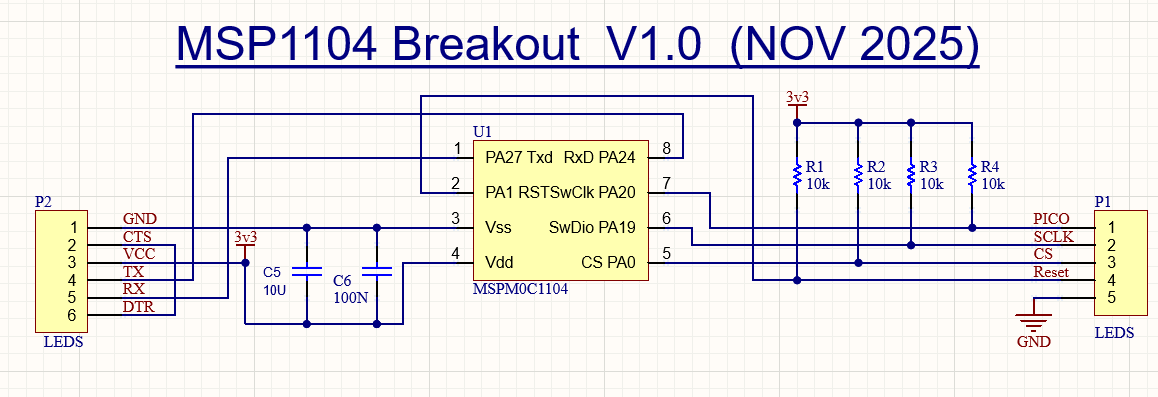 MSP1104 Breakout V1.0 (NOV 2025)

P2
1 GND
2 CTS
3 VCC
4 TX
5 RX
6 DTR
LEDS

3v3
C5
10U
C6
100N

U1
1 PA27 Txd
2 PA1 RST
3 Vss
4 Vdd
RxD PA24 8
SwClk PA20 7
SwDio PA19 6
CS PA0 5
MSPM0C1104

3v3
R1
10k
R2
10k
R3
10k
R4
10k

P1
PICO 1
SCLK 2
CS 3
Reset 4
5
GND
LEDS